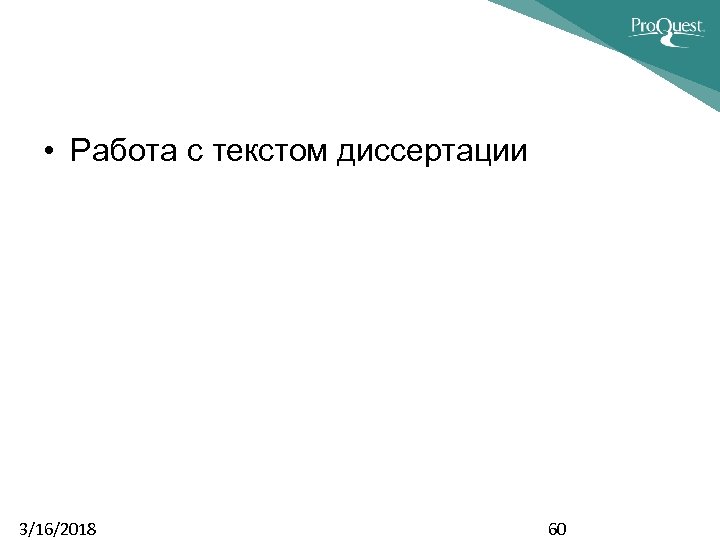 ProQuest

• Работа с текстом диссертации

3/16/2018

60